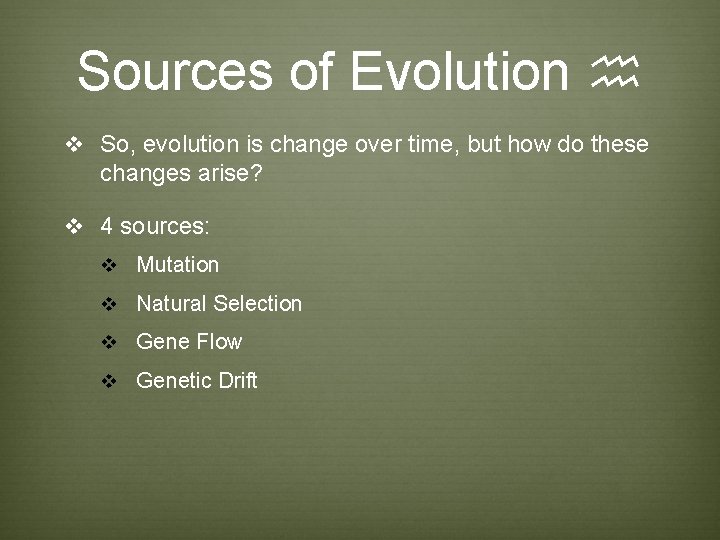 Sources of Evolution ♒

❖ So, evolution is change over time, but how do these changes arise?

❖ 4 sources:

❖ Mutation

❖ Natural Selection

❖ Gene Flow

❖ Genetic Drift